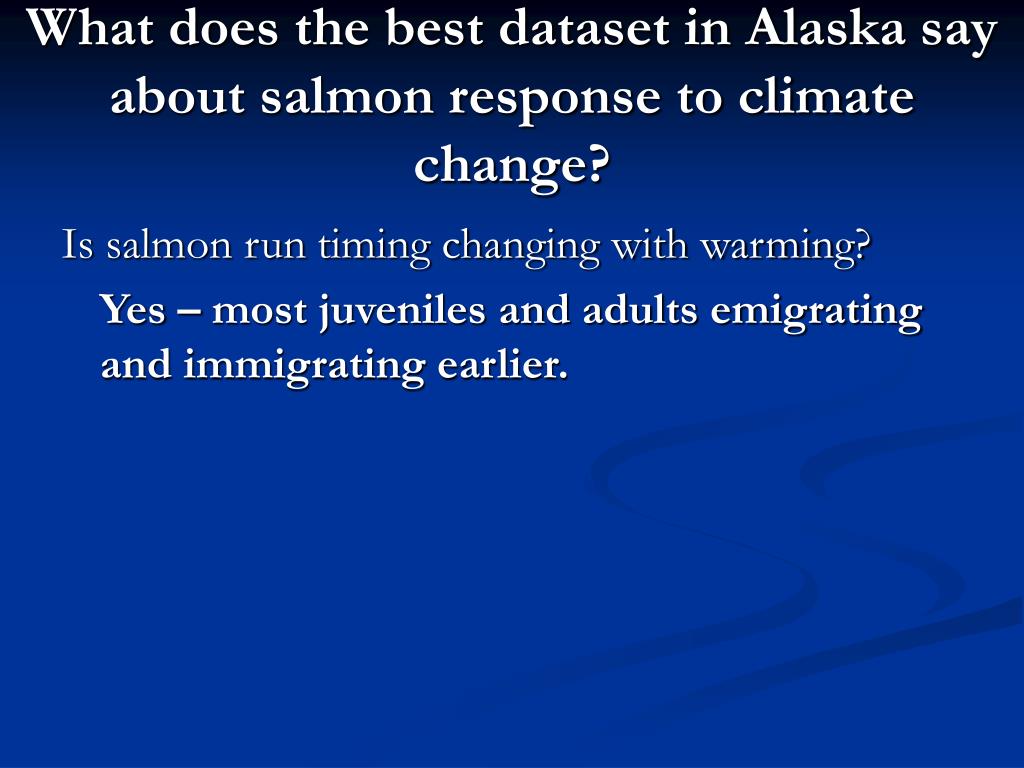 What does the best dataset in Alaska say about salmon response to climate change?

Is salmon run timing changing with warming?

Yes – most juveniles and adults emigrating and immigrating earlier.